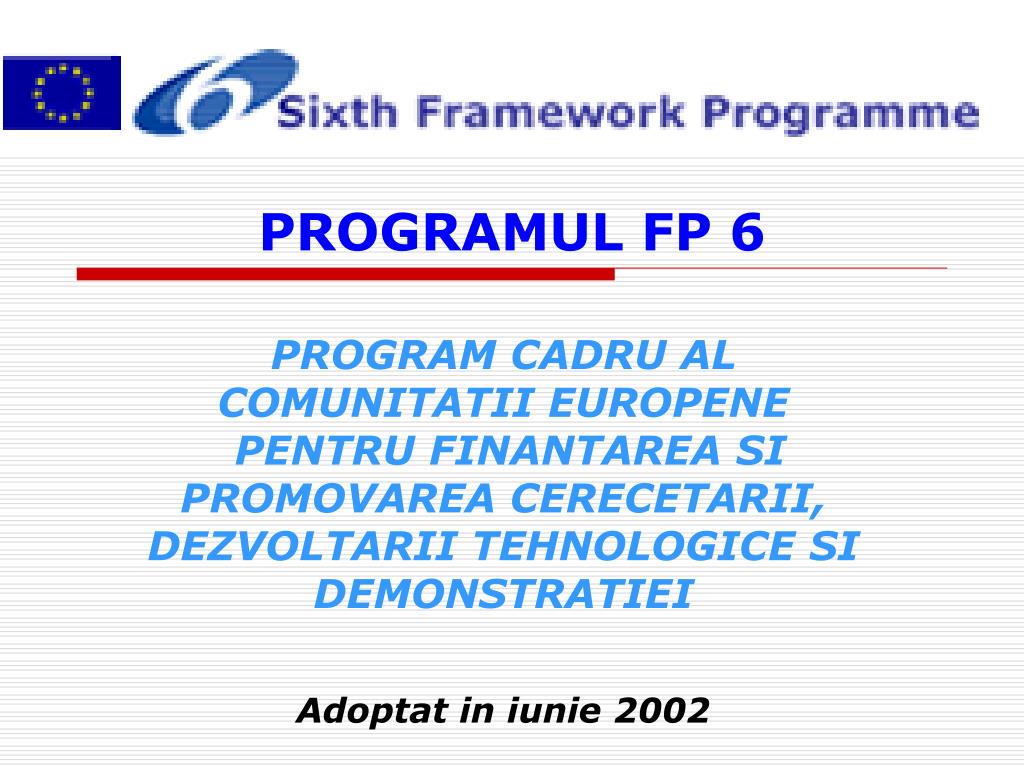 Sixth Framework Programme

PROGRAMUL FP 6

PROGRAM CADRU AL COMUNITATII EUROPENE PENTRU FINANTAREA SI PROMOVAREA CERECETARII, DEZVOLTARII TEHNOLOGICE SI DEMONSTRATIEI

Adoptat in iunie 2002